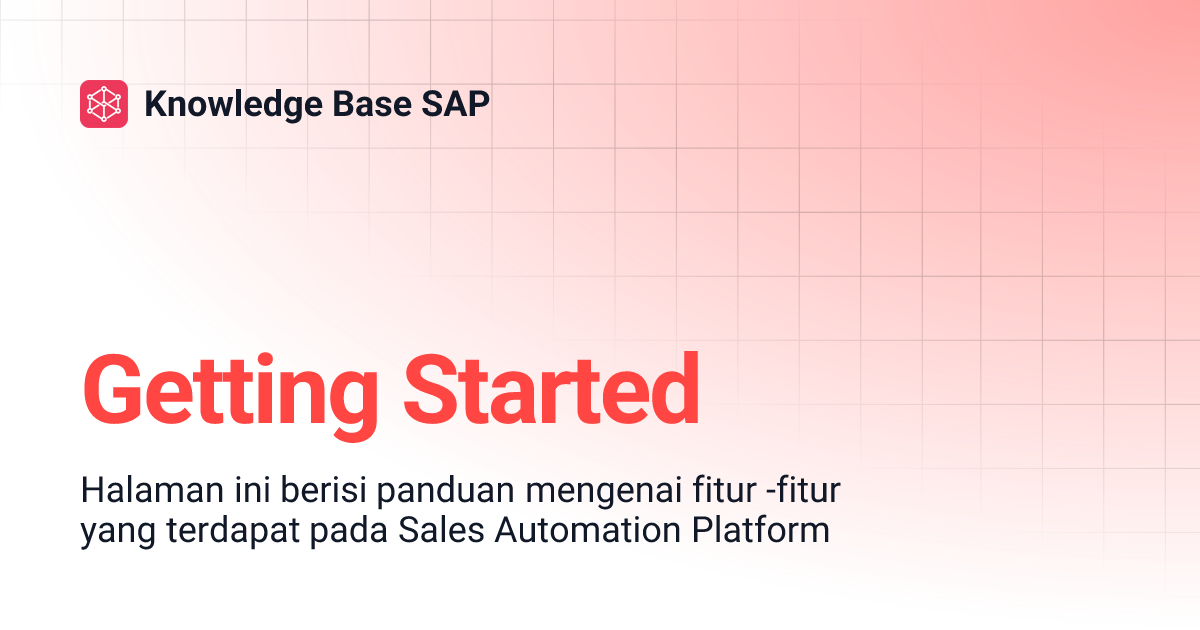 Knowledge Base SAP

Getting Started

Halaman ini berisi panduan mengenai fitur -fitur yang terdapat pada Sales Automation Platform